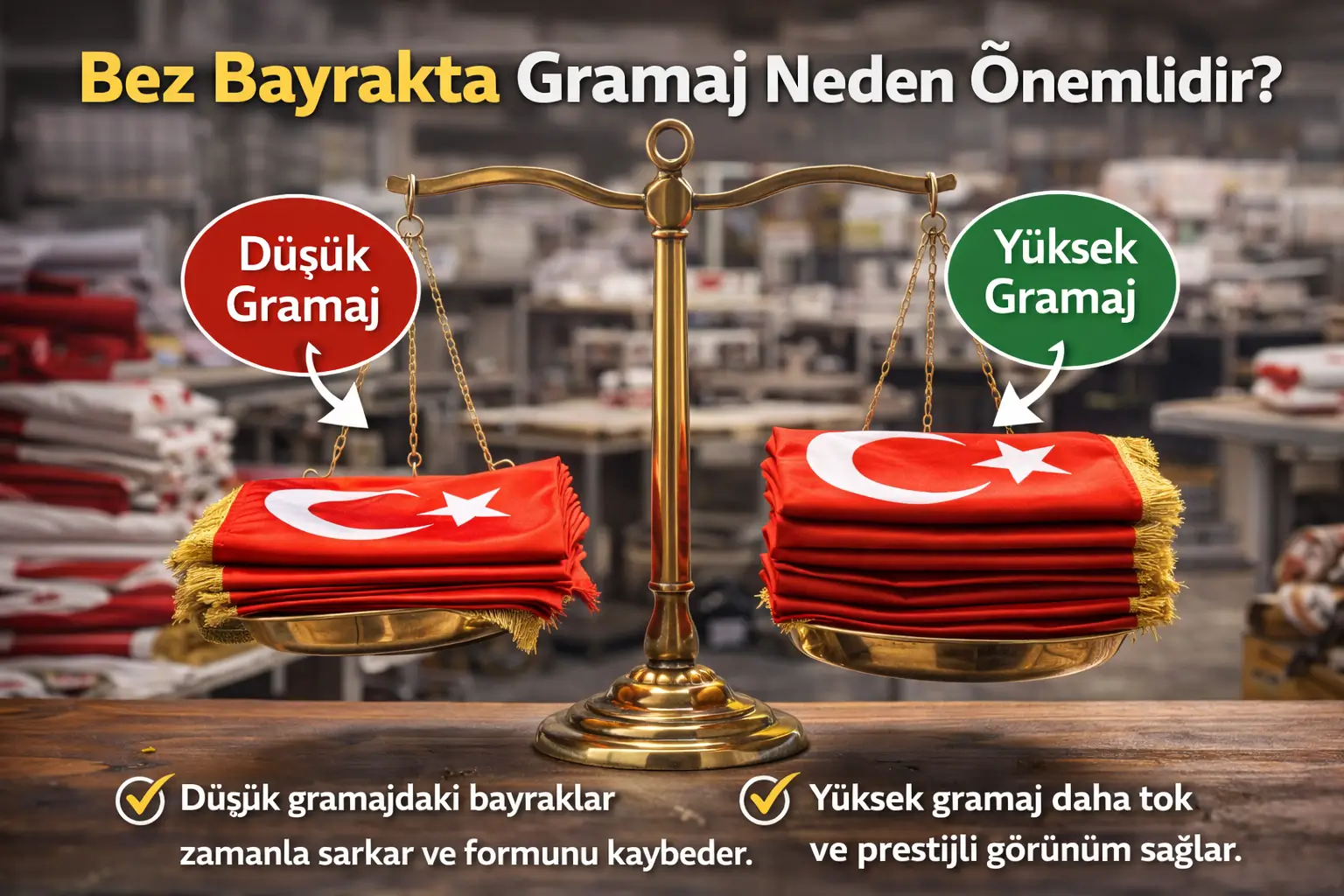 Bez Bayrakta Gramaj Neden Õnemlidir?

Düşük Gramaj

Yüksek Gramaj

Düşük gramajdaki bayraklar zamanla sarkar ve formunu kaybeder.

Yüksek gramaj daha tok ve prestijli görünüm sağlar.